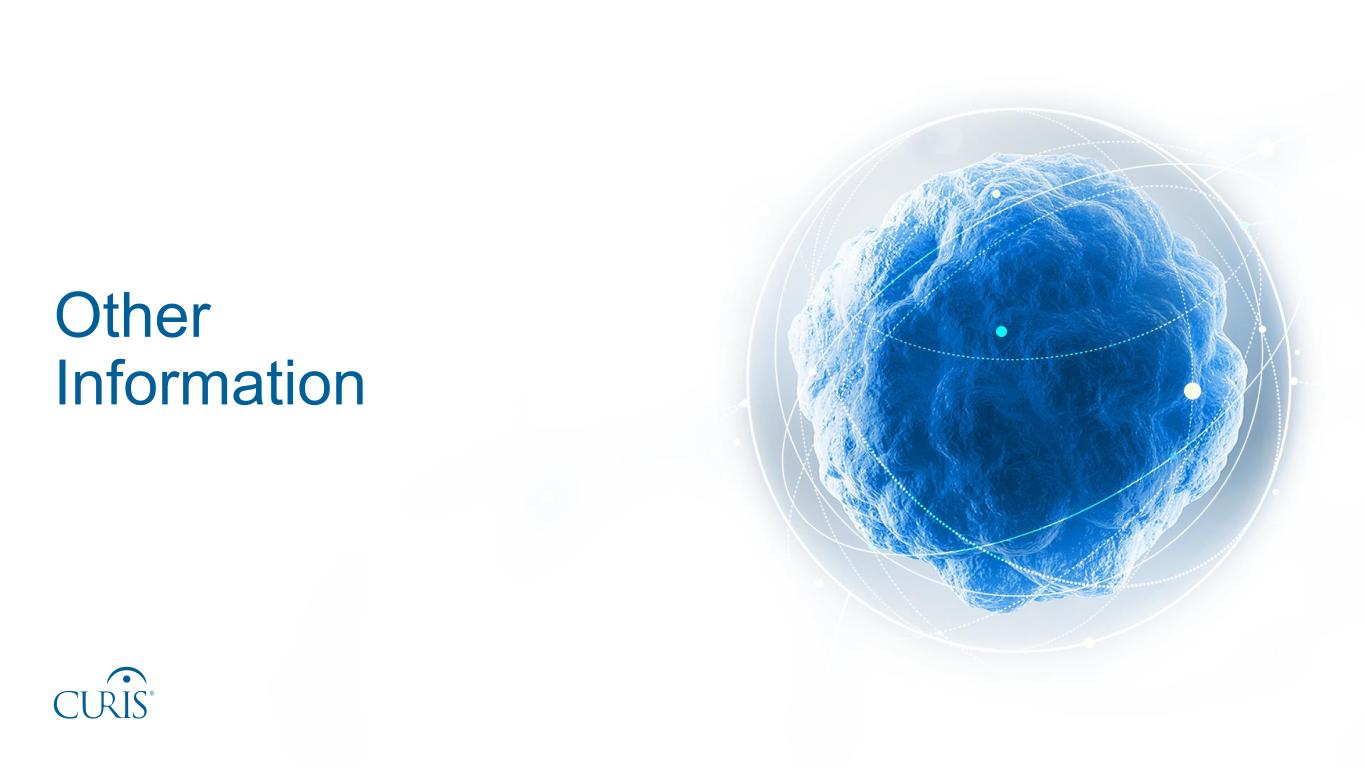 Other Information

CURIS®